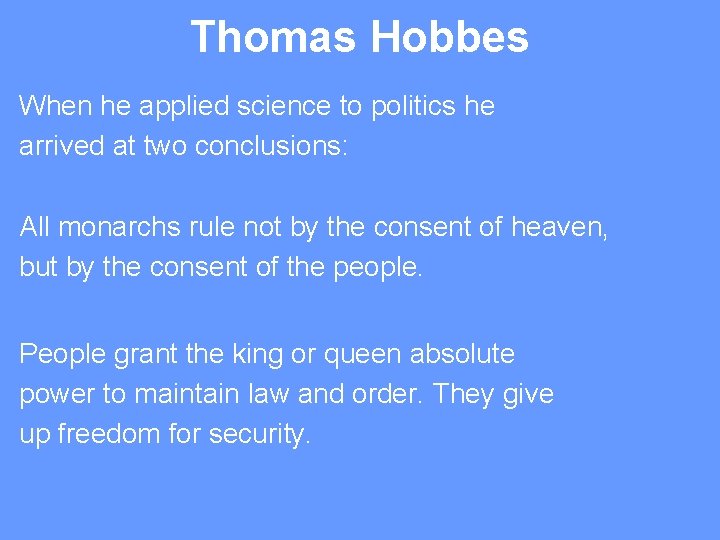 Thomas Hobbes

When he applied science to politics he arrived at two conclusions:

All monarchs rule not by the consent of heaven, but by the consent of the people.

People grant the king or queen absolute power to maintain law and order. They give up freedom for security.